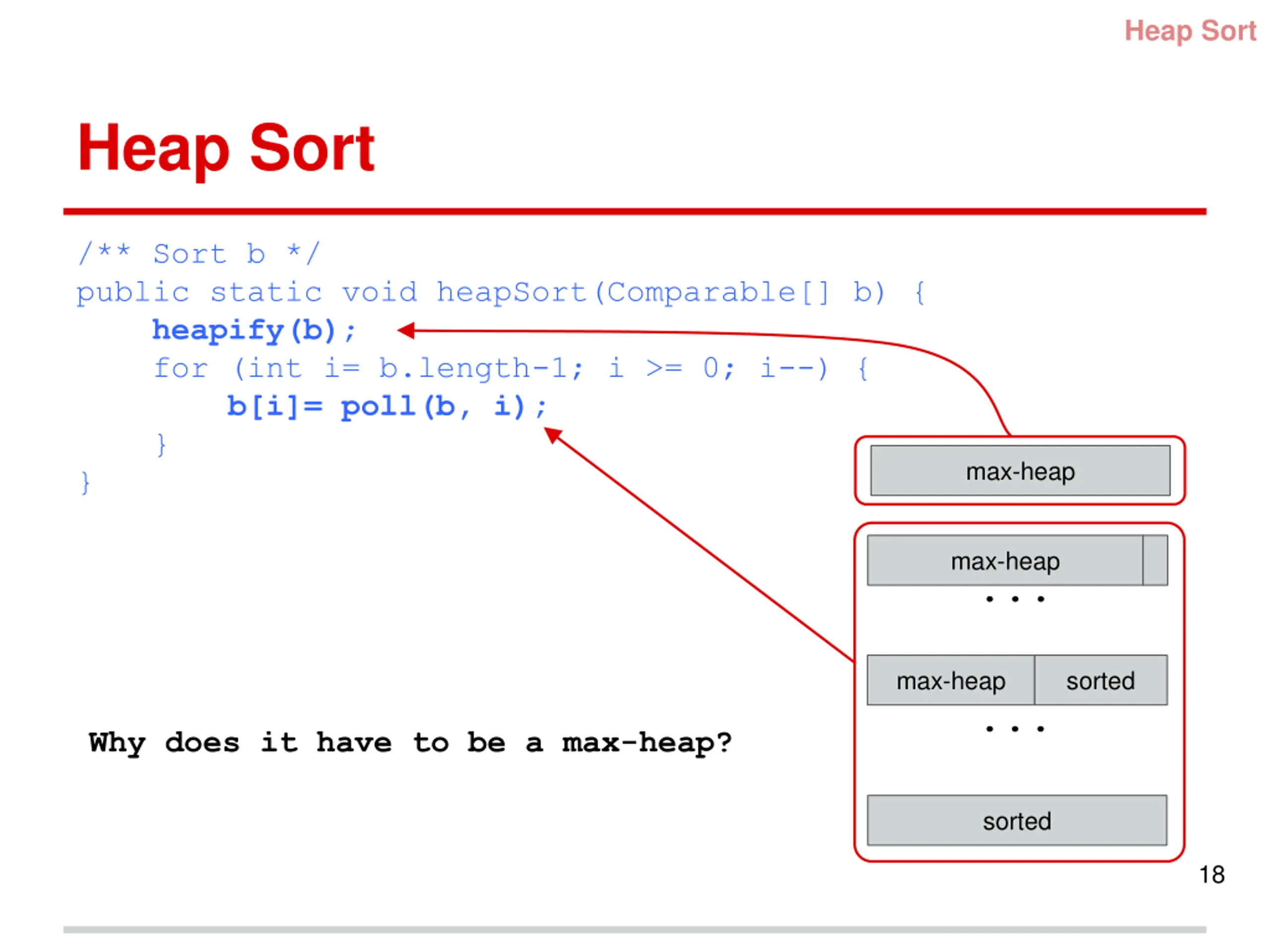 Heap Sort

Heap Sort

/** Sort b */
public static void heapSort(Comparable[] b) {
    heapify(b);
    for (int i= b.length-1; i >= 0; i--) {
        b[i]= poll(b, i);
    }
}

max-heap

max-heap

. . .

max-heap sorted

. . .

sorted

Why does it have to be a max-heap?

18